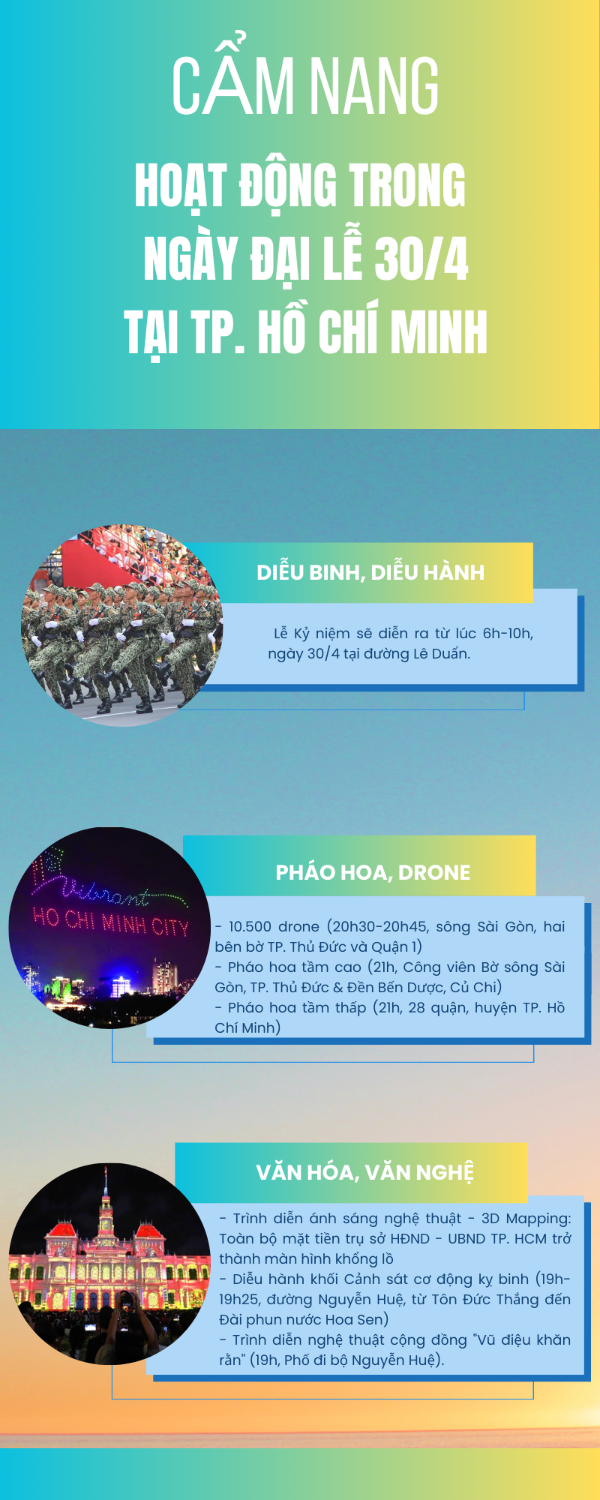 CẨM NANG

HOẠT ĐỘNG TRONG NGÀY ĐẠI LỄ 30/4 TẠI TP. HỒ CHÍ MINH

DIỄU BINH, DIỄU HÀNH

Lễ Kỷ niệm sẽ diễn ra từ lúc 6h-10h, ngày 30/4 tại đường Lê Duẩn.

Vibrant
HO CHI MINH CITY

PHÁO HOA, DRONE

- 10.500 drone (20h30-20h45, sông Sài Gòn, hai bên bờ TP. Thủ Đức và Quận 1)
- Pháo hoa tầm cao (21h, Công viên Bờ sông Sài Gòn, TP. Thủ Đức & Đền Bến Dược, Củ Chi)
- Pháo hoa tầm thấp (21h, 28 quận, huyện TP. Hồ Chí Minh)

VĂN HÓA, VĂN NGHỆ

- Trình diễn ánh sáng nghệ thuật - 3D Mapping: Toàn bộ mặt tiền trụ sở HĐND - UBND TP. HCM trở thành màn hình khổng lồ
- Diễu hành khối Cảnh sát cơ động kỵ binh (19h-19h25, đường Nguyễn Huệ, từ Tôn Đức Thắng đến Đài phun nước Hoa Sen)
- Trình diễn nghệ thuật cộng đồng "Vũ điệu khăn rằn" (19h, Phố đi bộ Nguyễn Huệ).